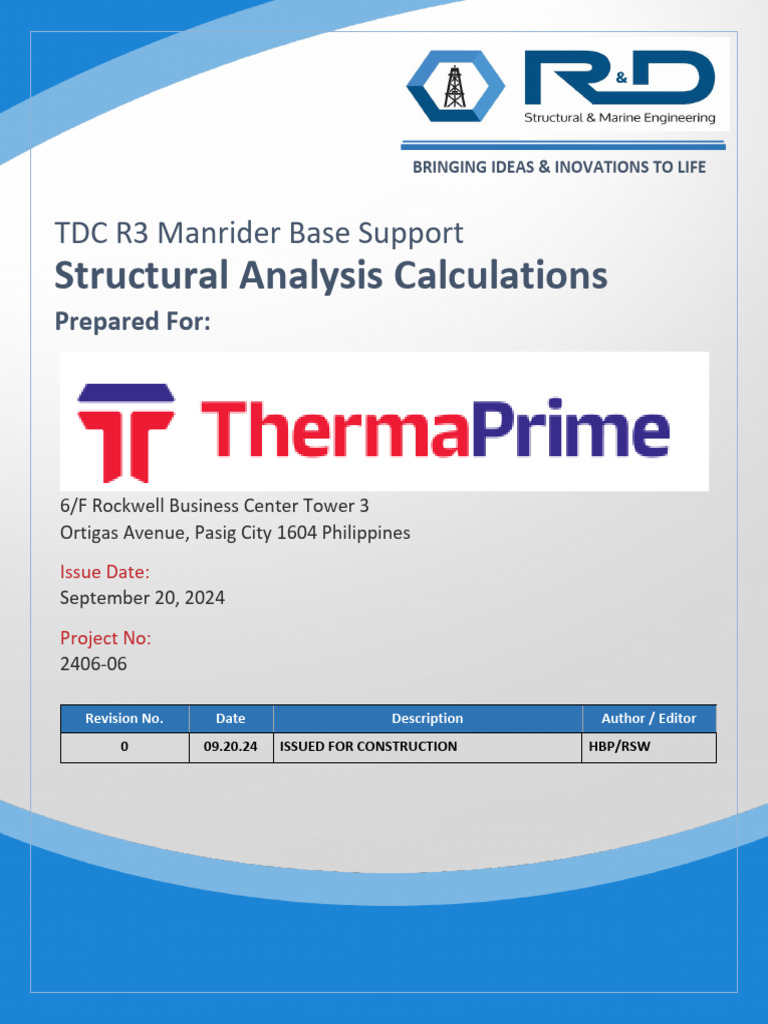 R&D
Structural & Marine Engineering

BRINGING IDEAS & INOVATIONS TO LIFE

TDC R3 Manrider Base Support
Structural Analysis Calculations
Prepared For:

ThermaPrime

6/F Rockwell Business Center Tower 3
Ortigas Avenue, Pasig City 1604 Philippines

Issue Date:
September 20, 2024

Project No:
2406-06

| Revision No. | Date | Description | Author / Editor |
|---|---|---|---|
| 0 | 09.20.24 | ISSUED FOR CONSTRUCTION | HBP/RSW |